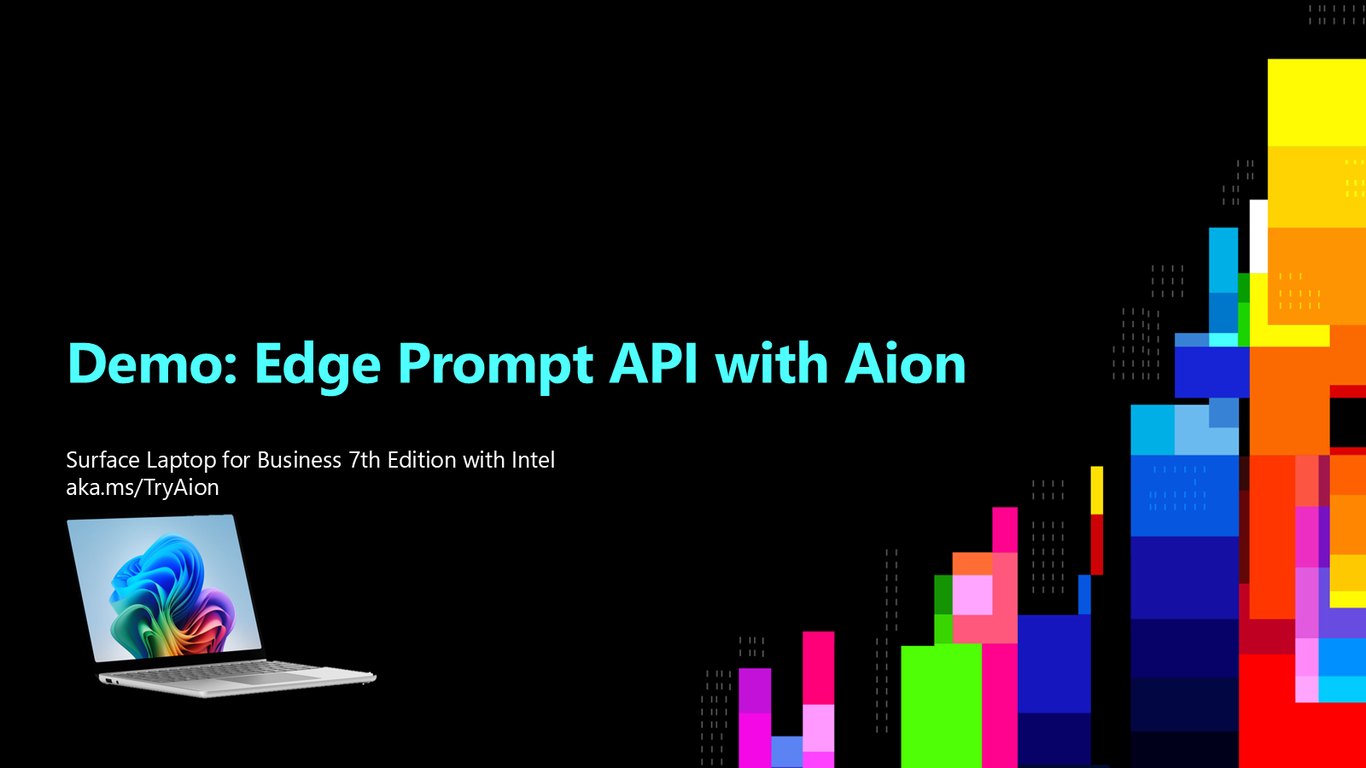 Demo: Edge Prompt API with Aion

Surface Laptop for Business 7th Edition with Intel
aka.ms/TryAion